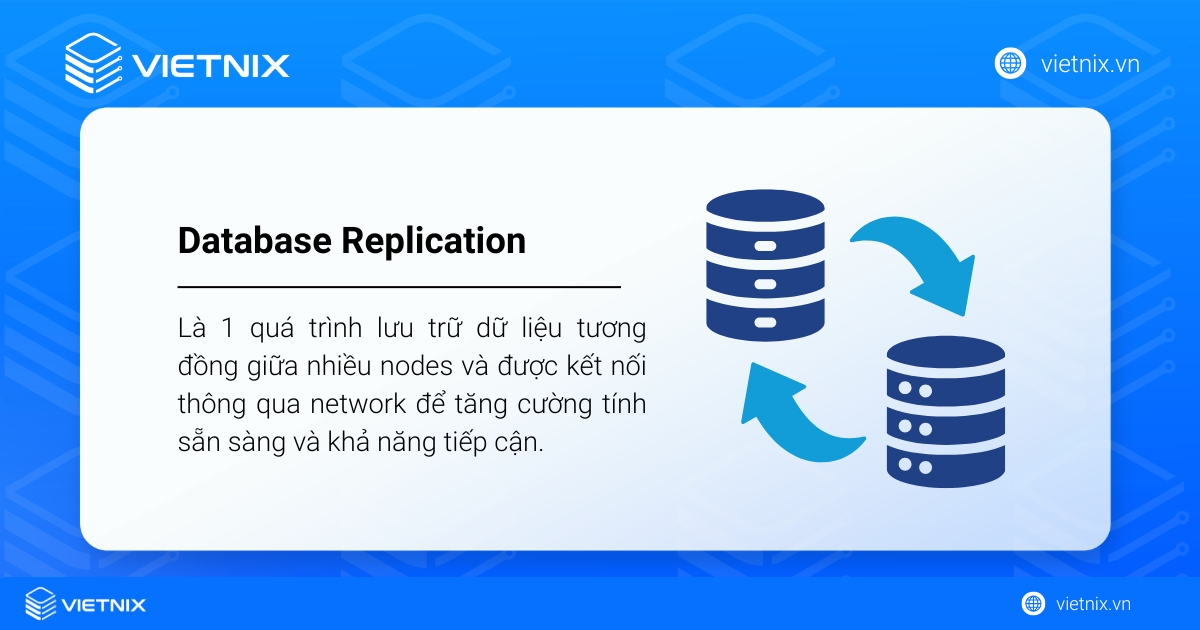 VIETNIX

vietnix.vn

Database Replication

Là 1 quá trình lưu trữ dữ liệu tương đồng giữa nhiều nodes và được kết nối thông qua network để tăng cường tính sẵn sàng và khả năng tiếp cận.

VIETNIX

vietnix.vn